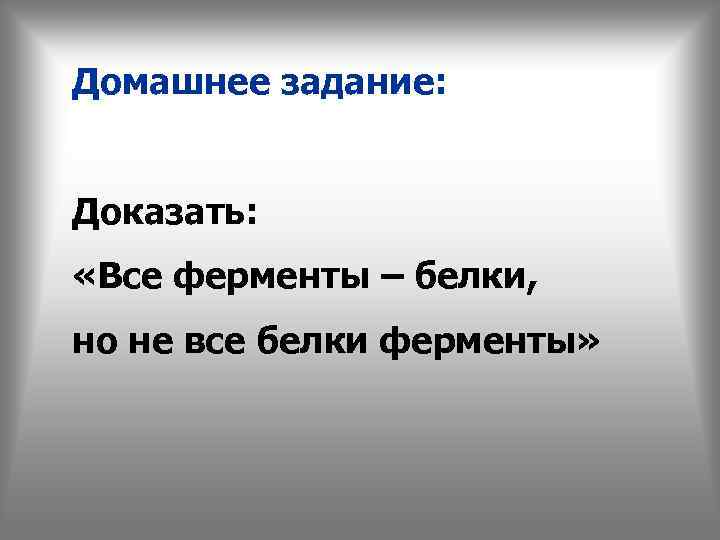 Домашнее задание:

Доказать:
«Все ферменты – белки,
но не все белки ферменты»